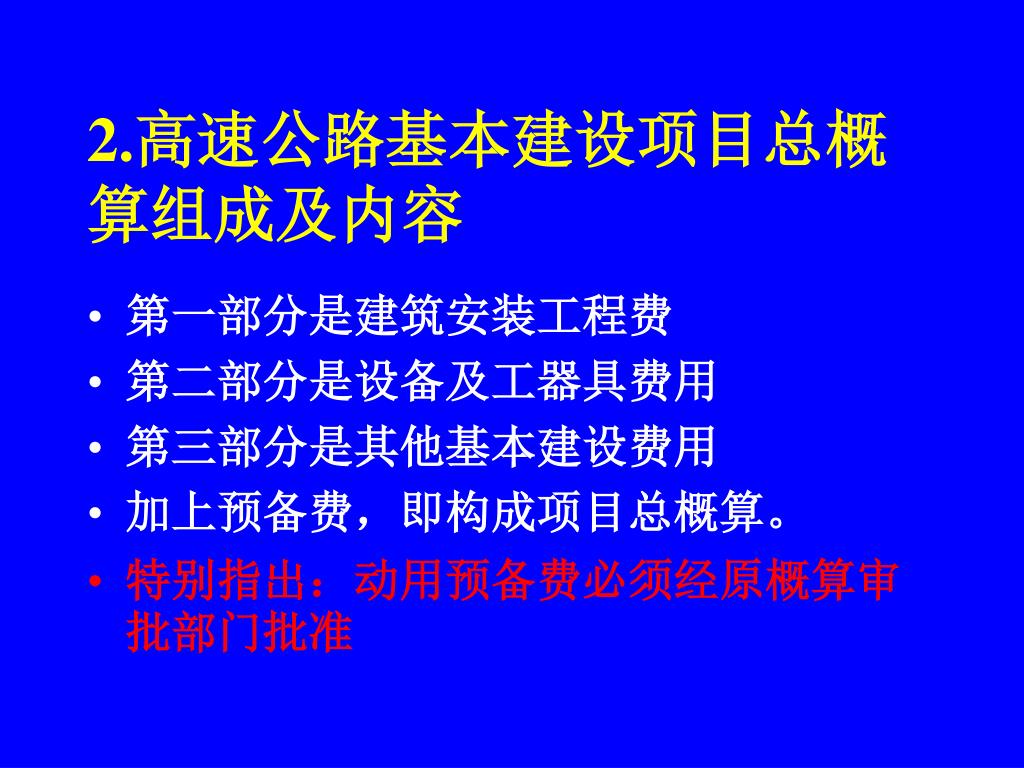 2.高速公路基本建设项目总概算组成及内容

• 第一部分是建筑安装工程费
• 第二部分是设备及工器具费用
• 第三部分是其他基本建设费用
• 加上预备费，即构成项目总概算。
• 特别指出：动用预备费必须经原概算审批部门批准